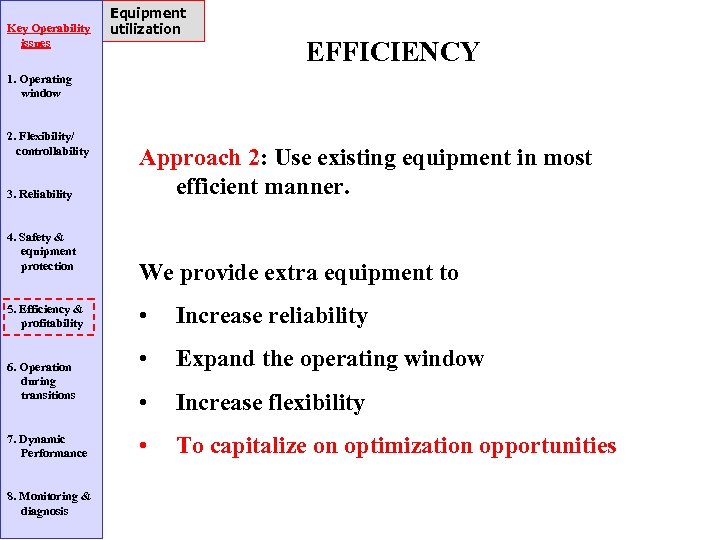 Key Operability issues

1. Operating window

2. Flexibility/ controllability

3. Reliability

4. Safety & equipment protection

5. Efficiency & profitability

6. Operation during transitions

7. Dynamic Performance

8. Monitoring & diagnosis

Equipment utilization

EFFICIENCY

Approach 2: Use existing equipment in most efficient manner.

We provide extra equipment to

• Increase reliability

• Expand the operating window

• Increase flexibility

• To capitalize on optimization opportunities